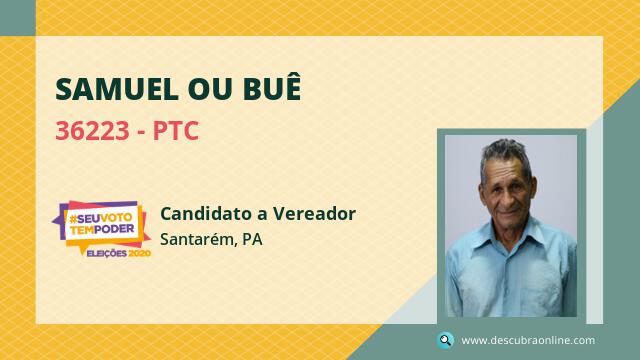 SAMUEL OU BUÊ

36223 - PTC

#SEUVOTO TEMPODER
ELEIÇÕES 2020

Candidato a Vereador

Santarém, PA

www.descubraonline.com